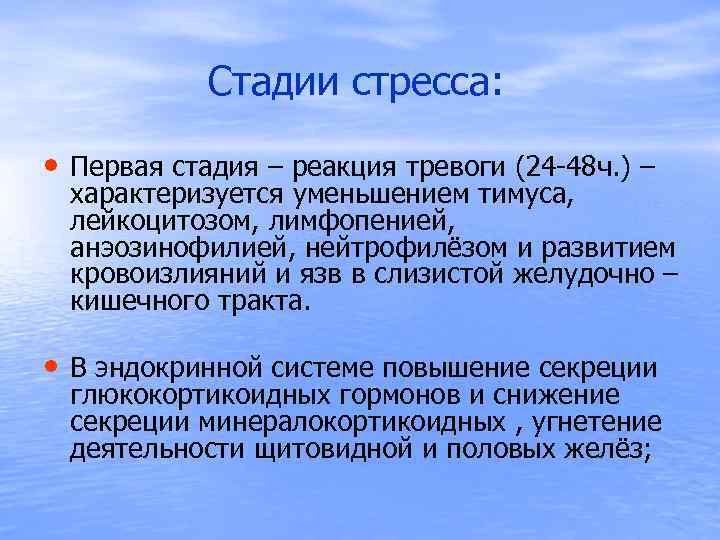 Стадии стресса:

• Первая стадия – реакция тревоги (24-48ч.) – характеризуется уменьшением тимуса, лейкоцитозом, лимфопенией, анэозинофилией, нейтрофилёзом и развитием кровоизлияний и язв в слизистой желудочно – кишечного тракта.

• В эндокринной системе повышение секреции глюкокортикоидных гормонов и снижение секреции минералокортикоидных , угнетение деятельности щитовидной и половых желёз;